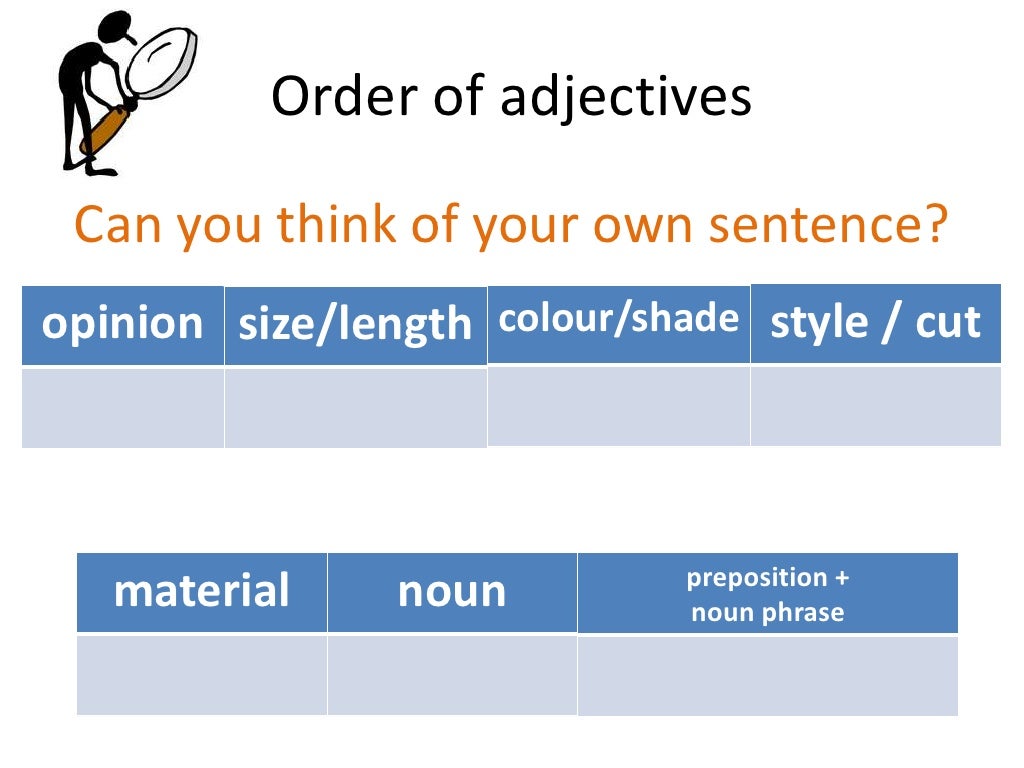 Order of adjectives

Can you think of your own sentence?

| opinion | size/length | colour/shade | style / cut |
|---|---|---|---|
| | | | |

| material | noun | preposition + noun phrase |
|---|---|---|
| | | |